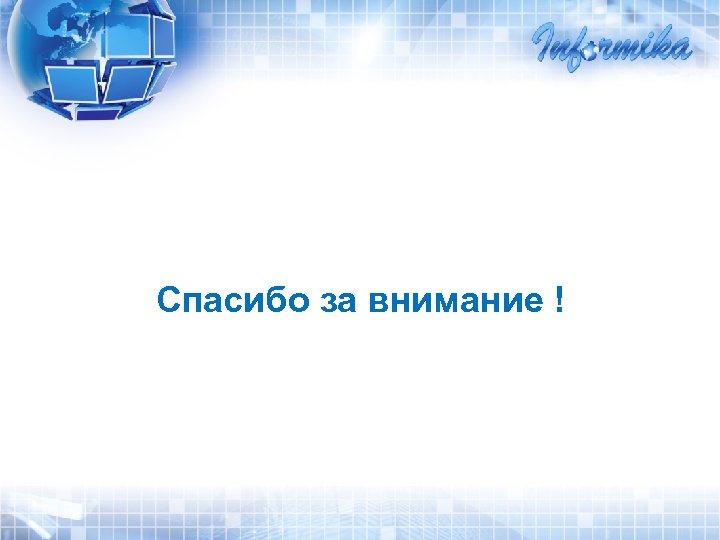 Informika

Спасибо за внимание !